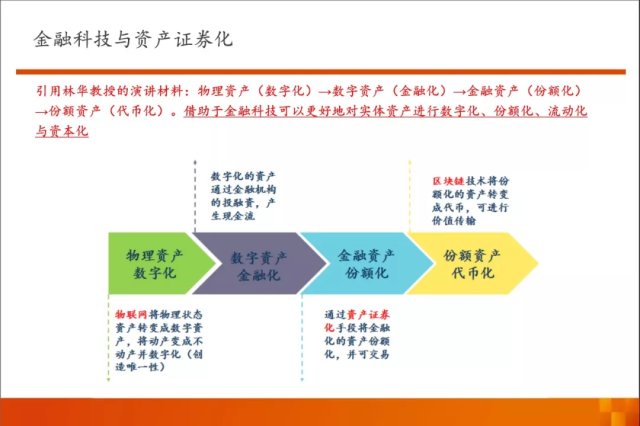 金融科技与资产证券化

引用林华教授的演讲材料：物理资产（数字化）→数字资产（金融化）→金融资产（份额化）→份额资产（代币化）。借助于金融科技可以更好地对实体资产进行数字化、份额化、流动化与资本化

数字化的资产通过金融机构的投融资，产生现金流

区块链技术将份额化的资产转变成代币，可进行价值传输

物理资产
数字化

数字资产
金融化

金融资产
份额化

份额资产
代币化

物联网将物理状态资产转变成数字资产，将动产变成不动产并数字化（创造唯一性）

通过资产证券化手段将金融化的资产份额化，并可交易